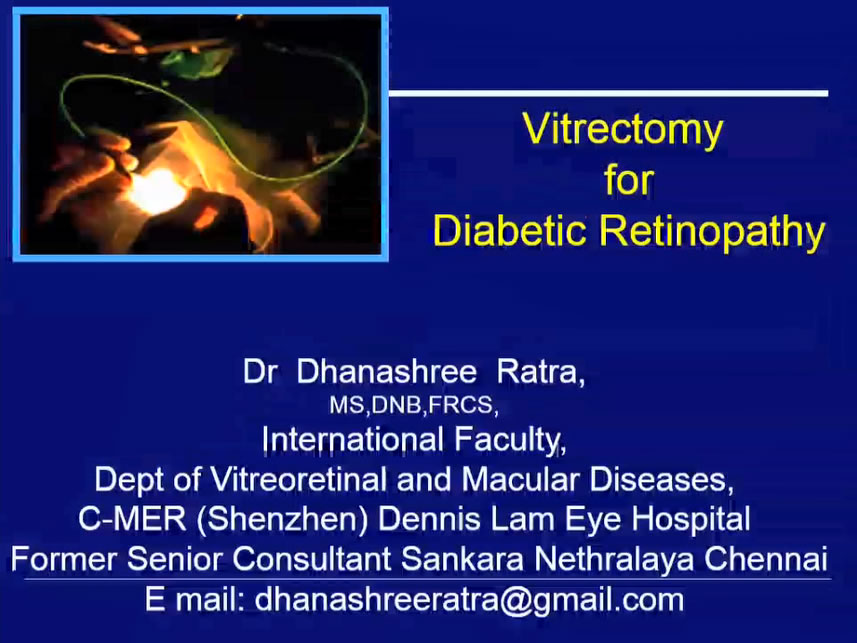 Vitrectomy
for
Diabetic Retinopathy

Dr Dhanashree Ratra,
MS,DNB,FRCS,
International Faculty,
Dept of Vitreoretinal and Macular Diseases,
C-MER (Shenzhen) Dennis Lam Eye Hospital
Former Senior Consultant Sankara Nethralaya Chennai
E mail: dhanashreeratra@gmail.com